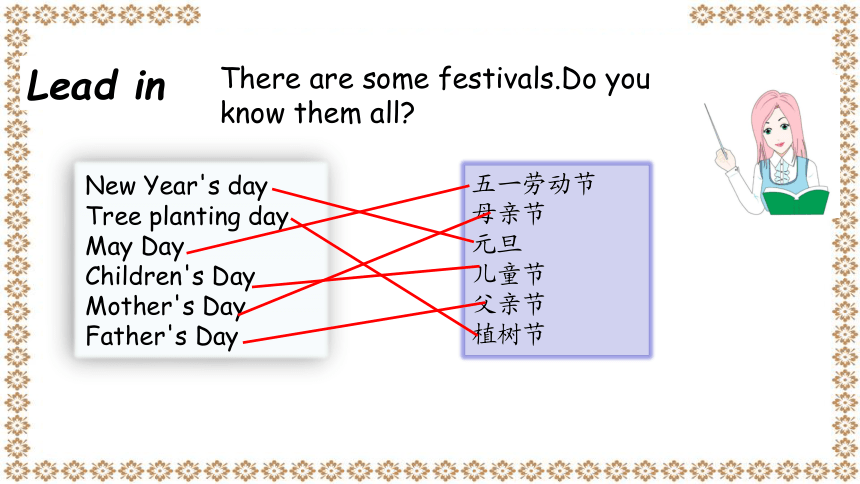 Lead in

There are some festivals.Do you know them all?

New Year's day
Tree planting day
May Day
Children's Day
Mother's Day
Father's Day

五一劳动节
母亲节
元旦
儿童节
父亲节
植树节